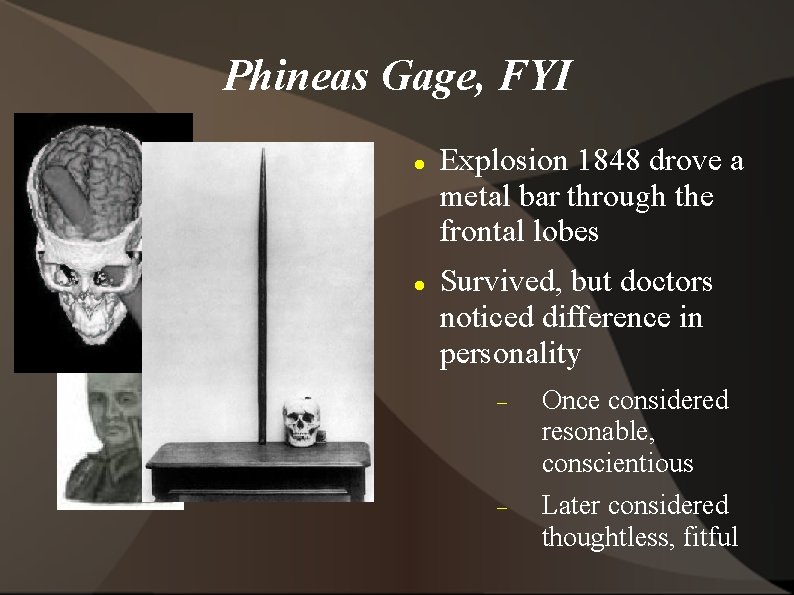 Phineas Gage, FYI

• Explosion 1848 drove a metal bar through the frontal lobes

• Survived, but doctors noticed difference in personality

- Once considered resonable, conscientious

- Later considered thoughtless, fitful